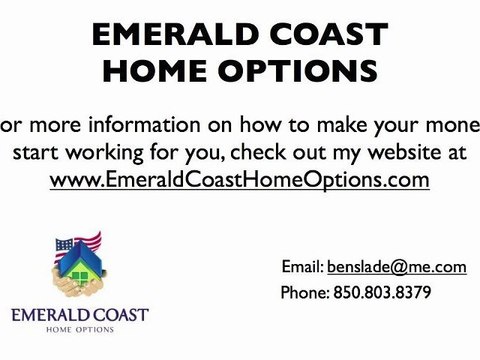 EMERALD COAST
HOME OPTIONS

or more information on how to make your mone start working for you, check out my website at www.EmeraldCoastHomeOptions.com

EMERALD COAST
HOME OPTIONS

Email: benslade@me.com
Phone: 850.803.8379